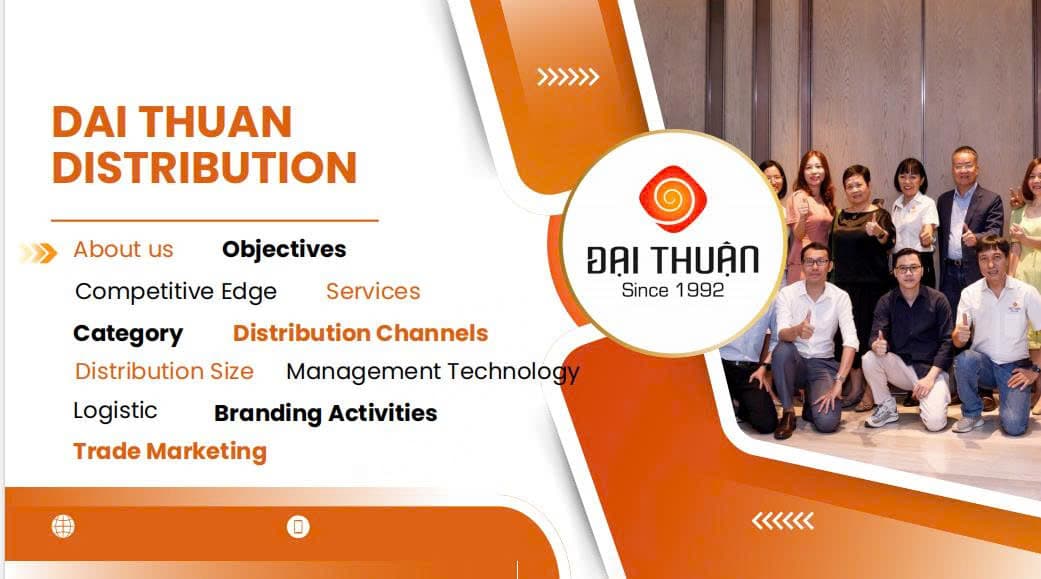 DAI THUAN DISTRIBUTION

About us Objectives
Competitive Edge Services
Category Distribution Channels
Distribution Size Management Technology
Logistic Branding Activities
Trade Marketing

ĐẠI THUẬN
Since 1992